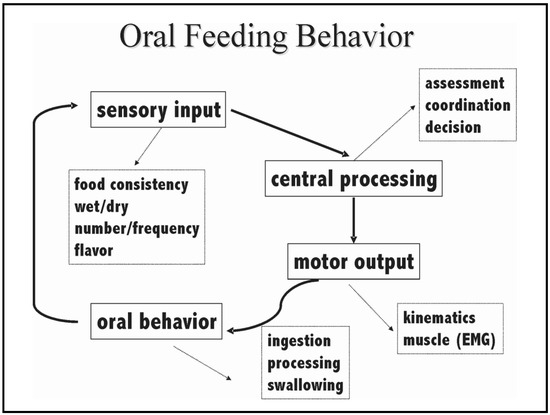 Oral Feeding Behavior

sensory input

assessment
coordination
decision

food consistency
wet/dry
number/frequency
flavor

central processing

motor output

oral behavior

kinematics
muscle (EMG)

ingestion
processing
swallowing